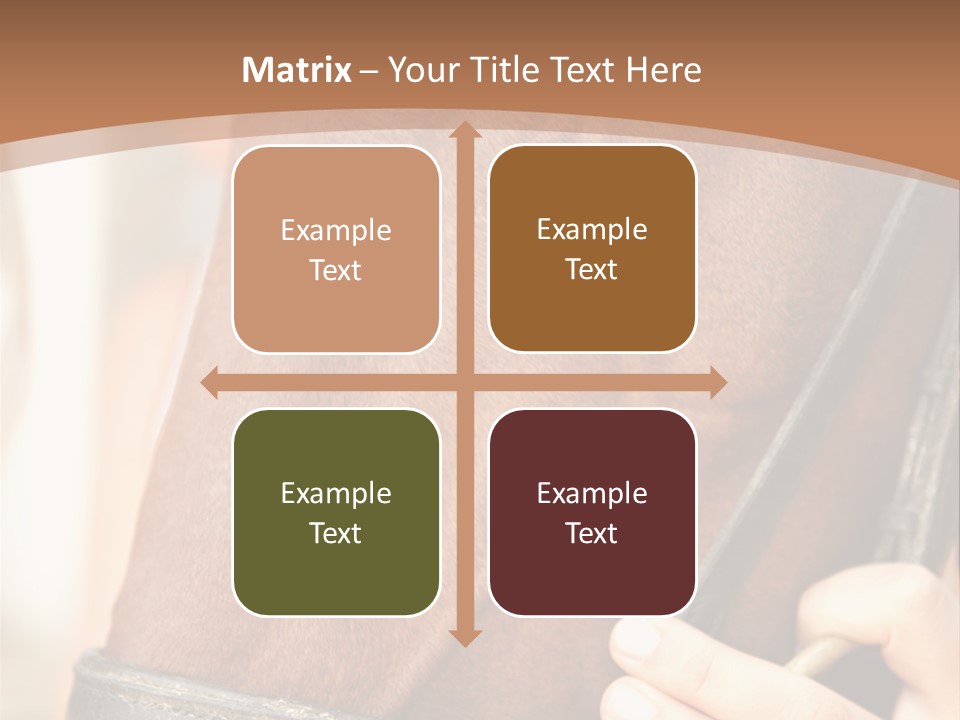 Matrix – Your Title Text Here

Example Text

Example Text

Example Text

Example Text